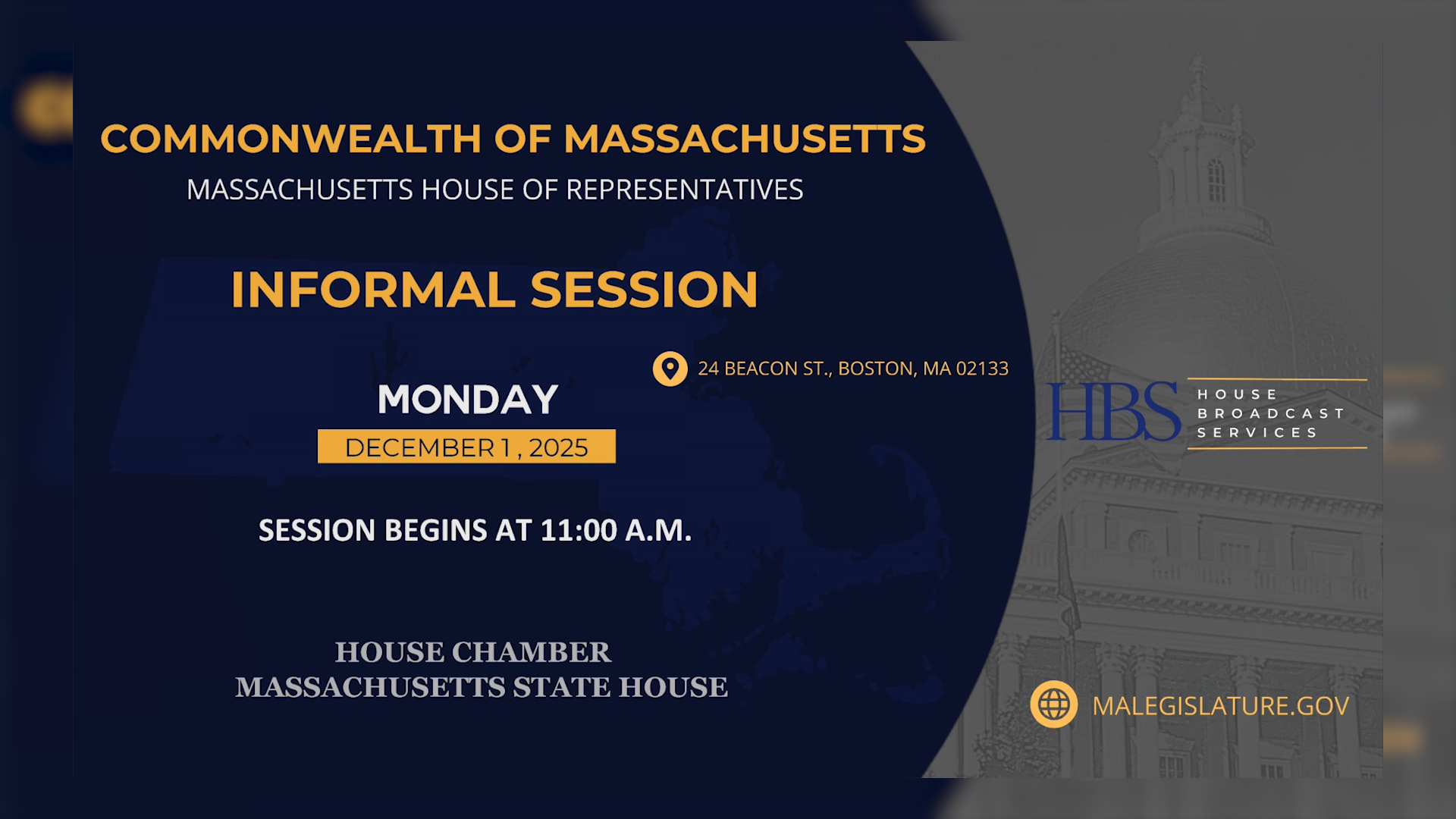 COMMONWEALTH OF MASSACHUSETTS
MASSACHUSETTS HOUSE OF REPRESENTATIVES

INFORMAL SESSION

24 BEACON ST., BOSTON, MA 02133

MONDAY
DECEMBER 1 , 2025

SESSION BEGINS AT 11:00 A.M.

HOUSE CHAMBER
MASSACHUSETTS STATE HOUSE

HBS HOUSE BROADCAST SERVICES

MALEGISLATURE.GOV